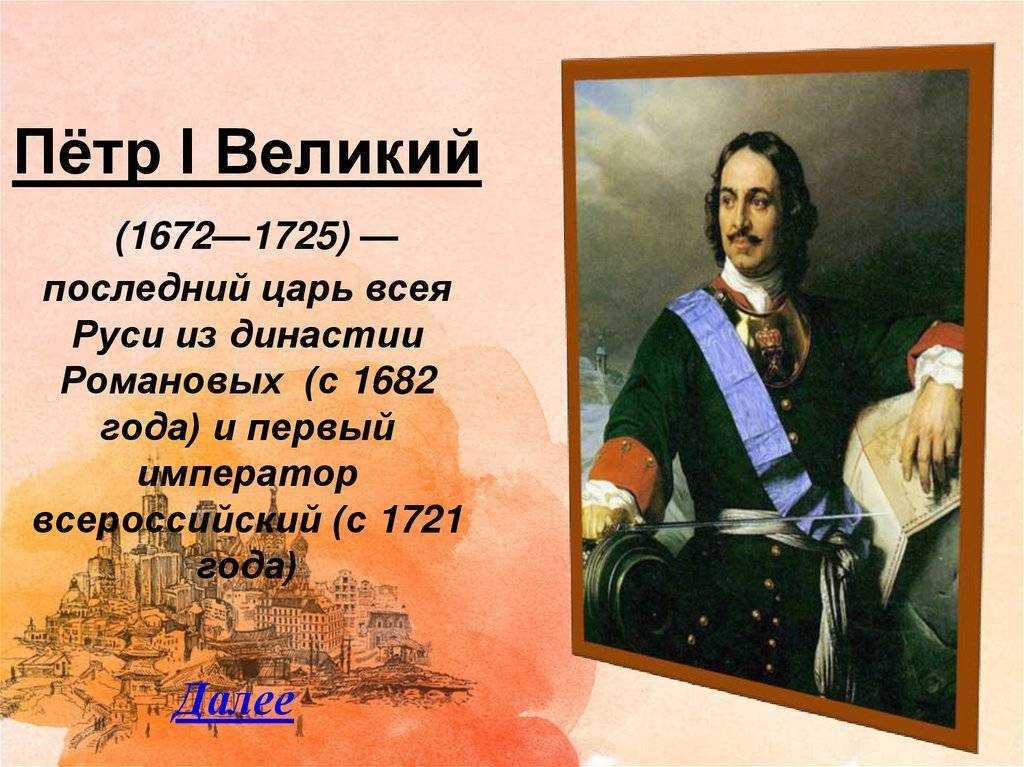 Пётр I Великий

(1672—1725) — последний царь всея Руси из династии Романовых (с 1682 года) и первый император всероссийский (с 1721 года)

Далее